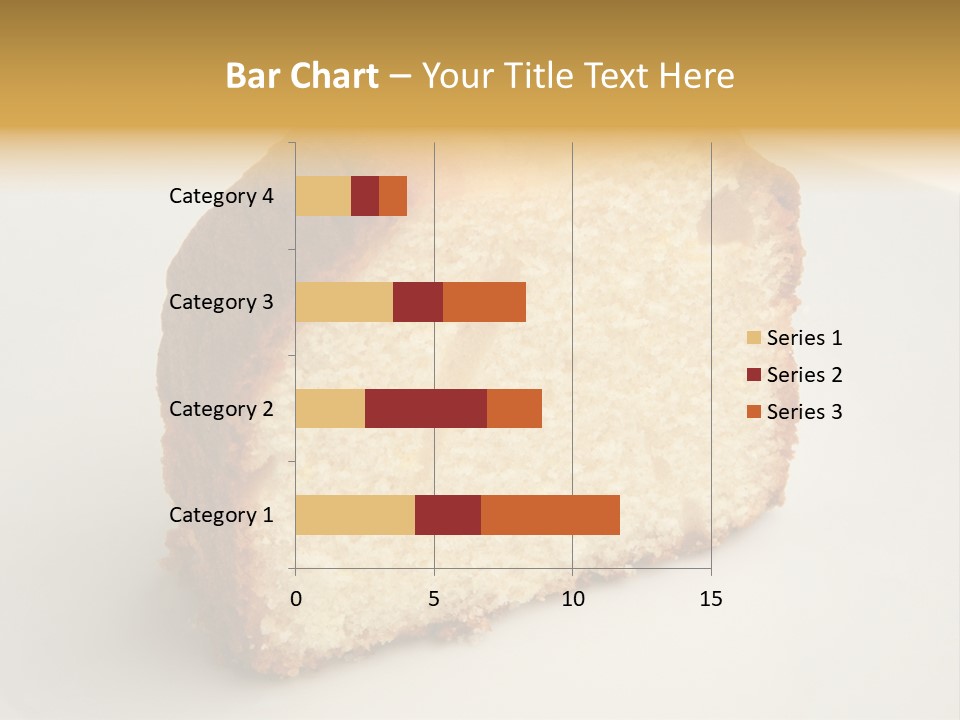 Bar Chart – Your Title Text Here

Category 4
Category 3
Category 2
Category 1

0
5
10
15

Series 1
Series 2
Series 3